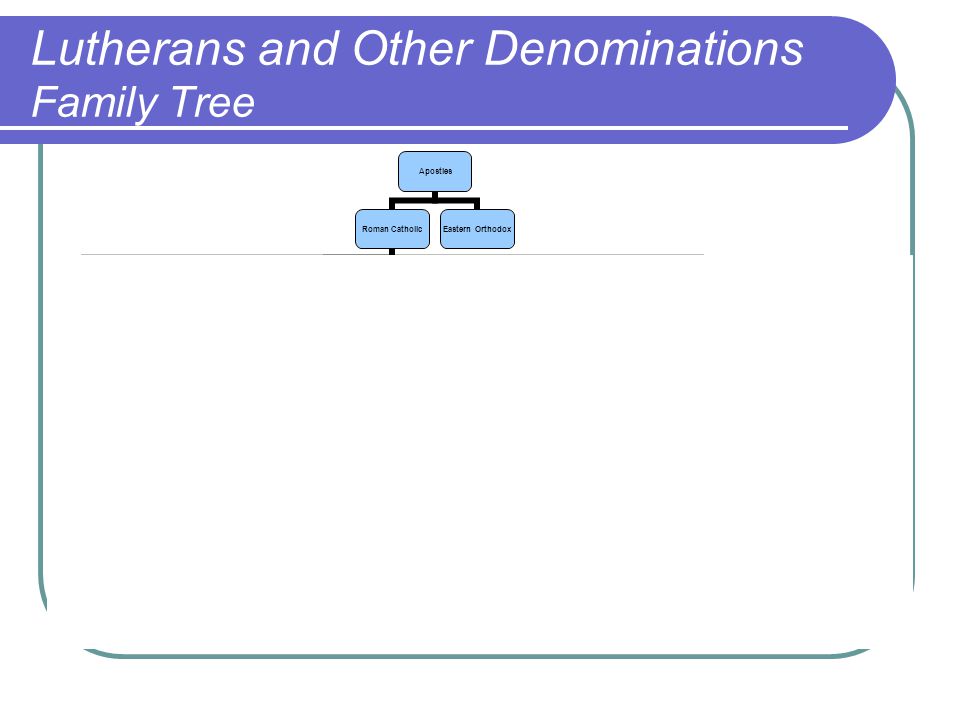 Lutherans and Other Denominations
Family Tree

Apostles

Roman Catholic

Eastern Orthodox